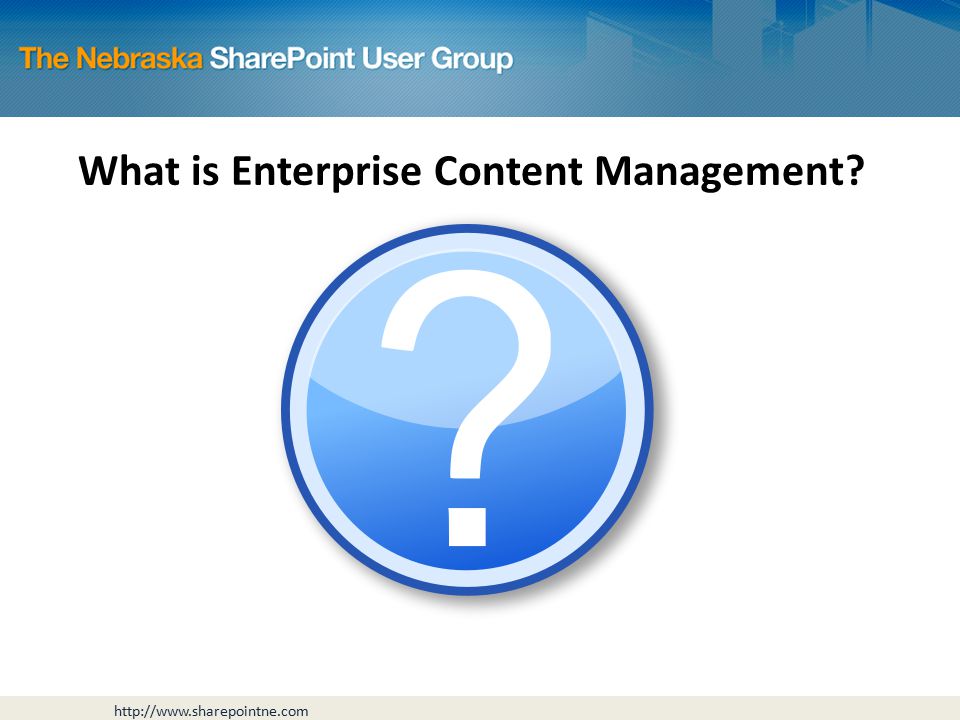 The Nebraska SharePoint User Group

What is Enterprise Content Management?

?

http://www.sharepointne.com